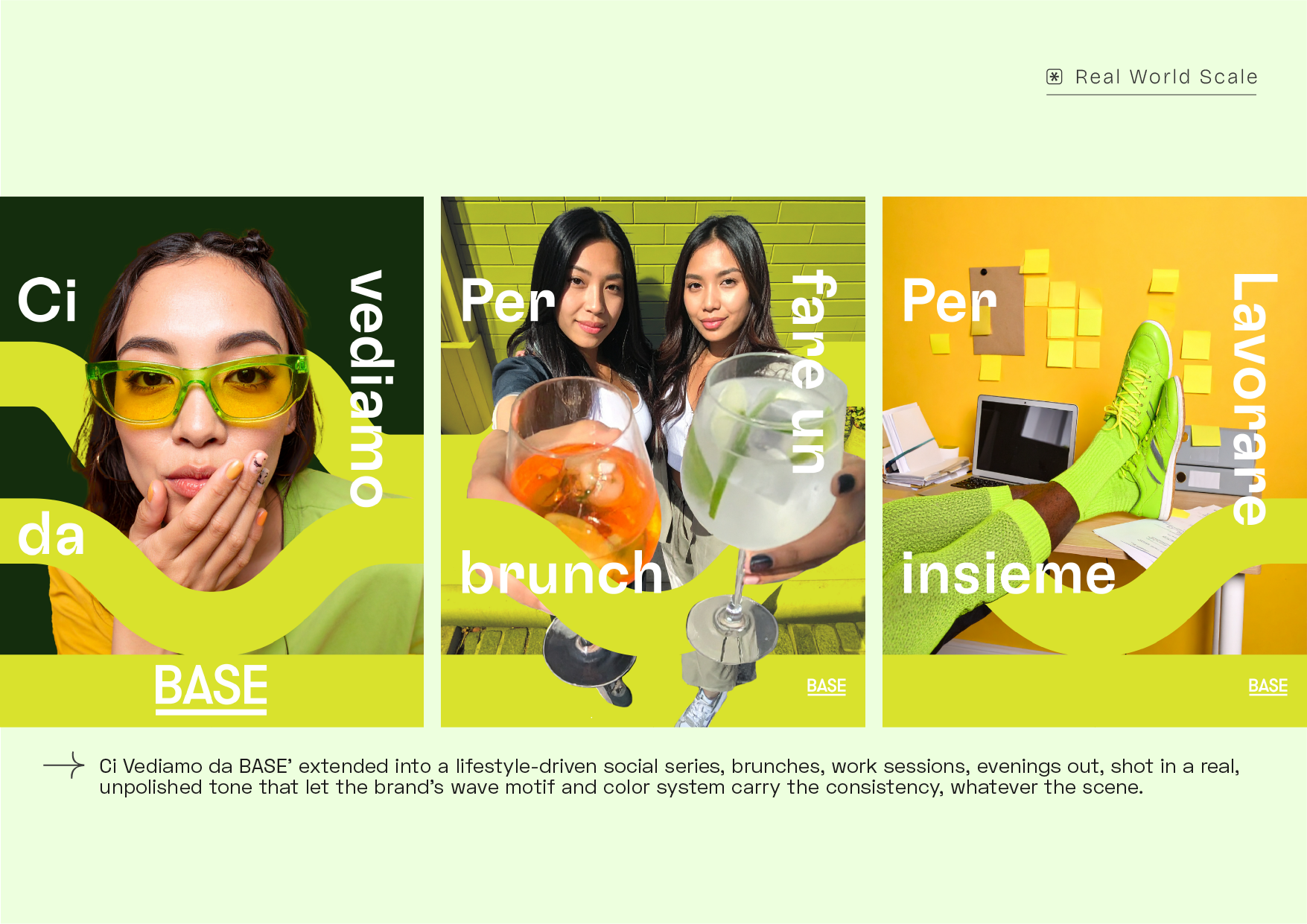 Real World Scale

Ci
vediamo
da
BASE

Per
fare un
brunch
BASE

Per
Lavorare
insieme
BASE

Ci Vediamo da BASE' extended into a lifestyle-driven social series, brunches, work sessions, evenings out, shot in a real, unpolished tone that let the brand's wave motif and color system carry the consistency, whatever the scene.